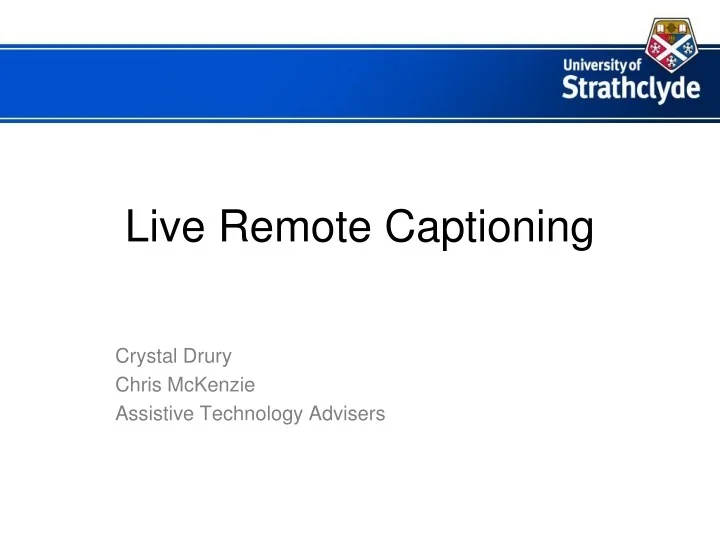 University of
Strathclyde

Live Remote Captioning

Crystal Drury
Chris McKenzie
Assistive Technology Advisers